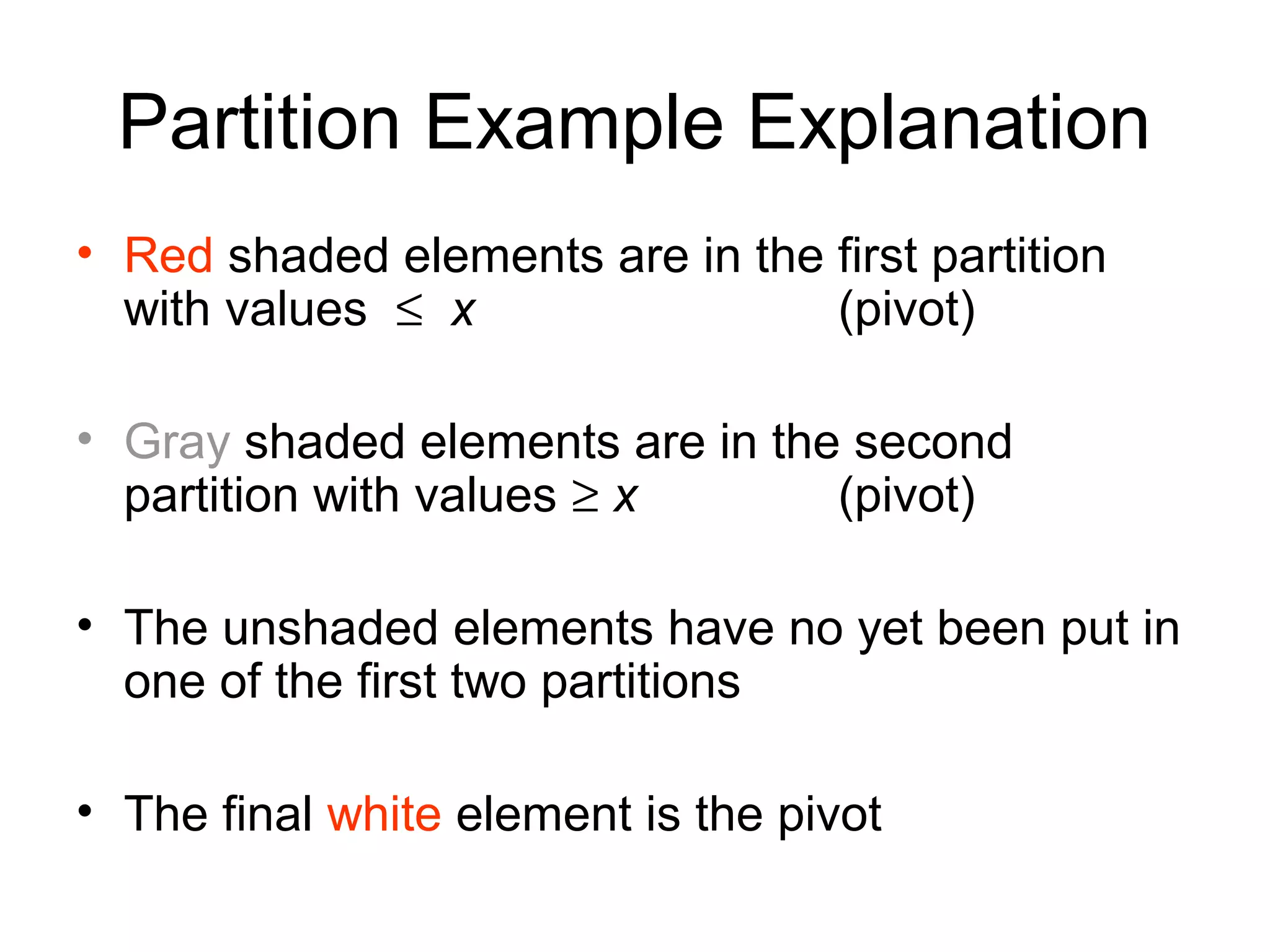 Partition Example Explanation

• Red shaded elements are in the first partition with values $\leq x$ (pivot)

• Gray shaded elements are in the second partition with values $\geq x$ (pivot)

• The unshaded elements have no yet been put in one of the first two partitions

• The final white element is the pivot